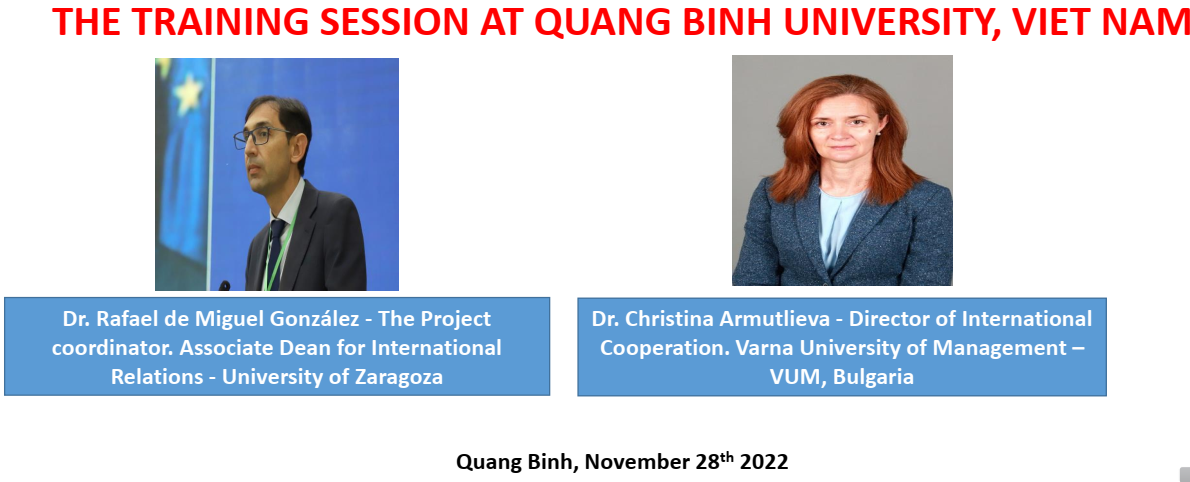 THE TRAINING SESSION AT QUANG BINH UNIVERSITY, VIET NAM

Dr. Rafael de Miguel González - The Project coordinator. Associate Dean for International Relations - University of Zaragoza

Dr. Christina Armutlieva - Director of International Cooperation. Varna University of Management – VUM, Bulgaria

Quang Binh, November 28$^{th}$ 2022